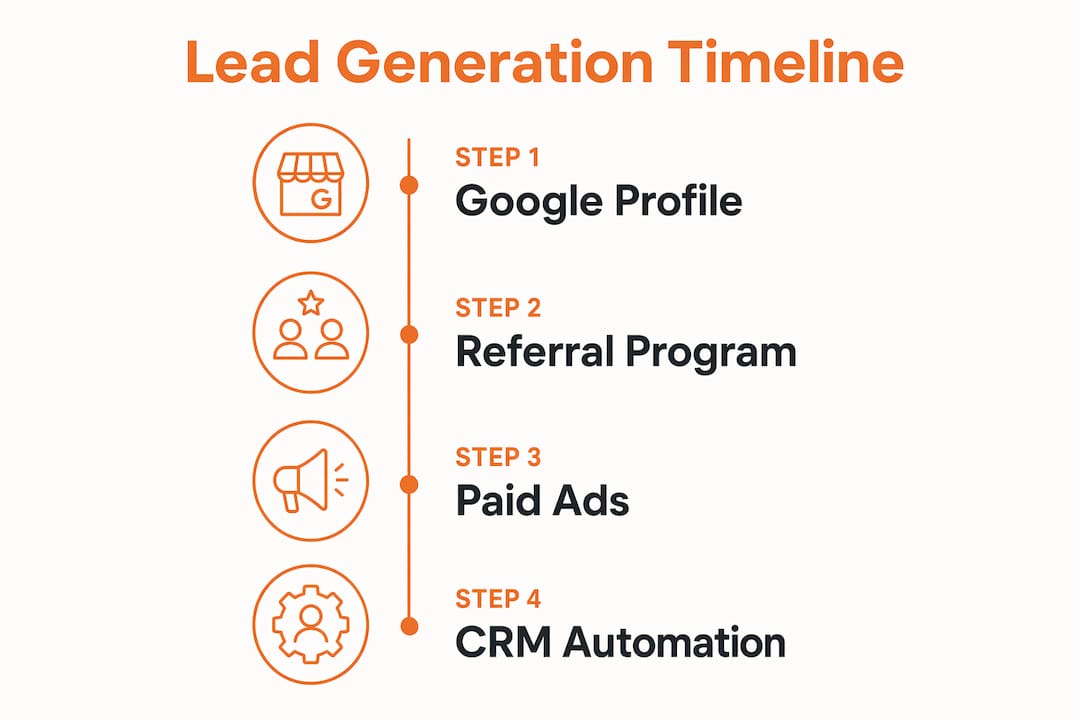 Lead Generation Timeline

G

STEP 1
Google Profile

STEP 2
Referral Program

STEP 3
Paid Ads

STEP 4
CRM Automation